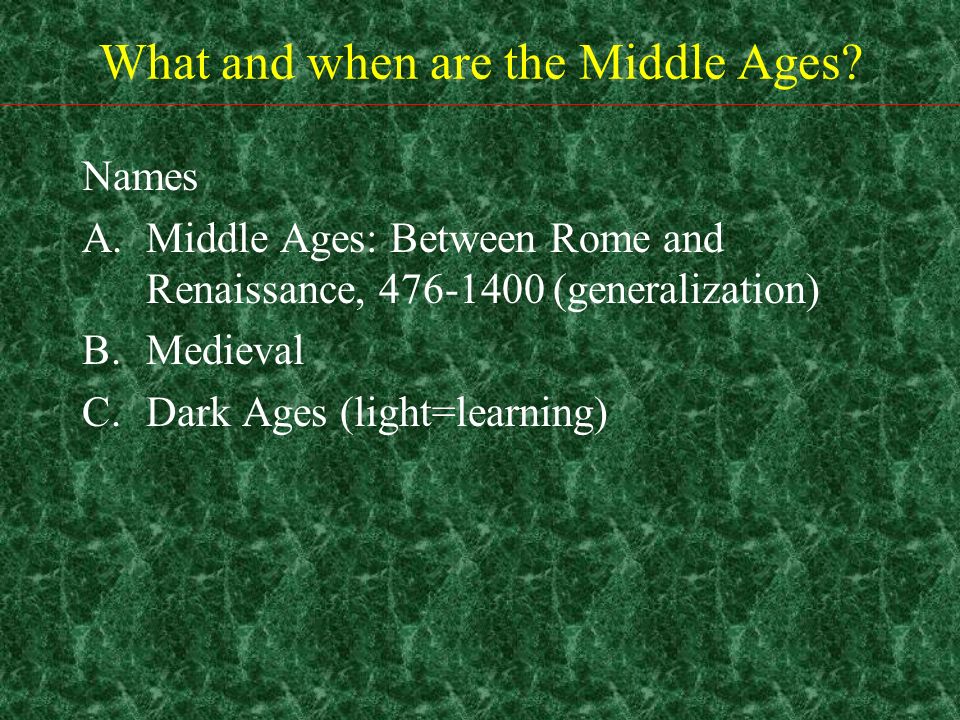 What and when are the Middle Ages?

Names

A. Middle Ages: Between Rome and Renaissance, 476-1400 (generalization)

B. Medieval

C. Dark Ages (light=learning)